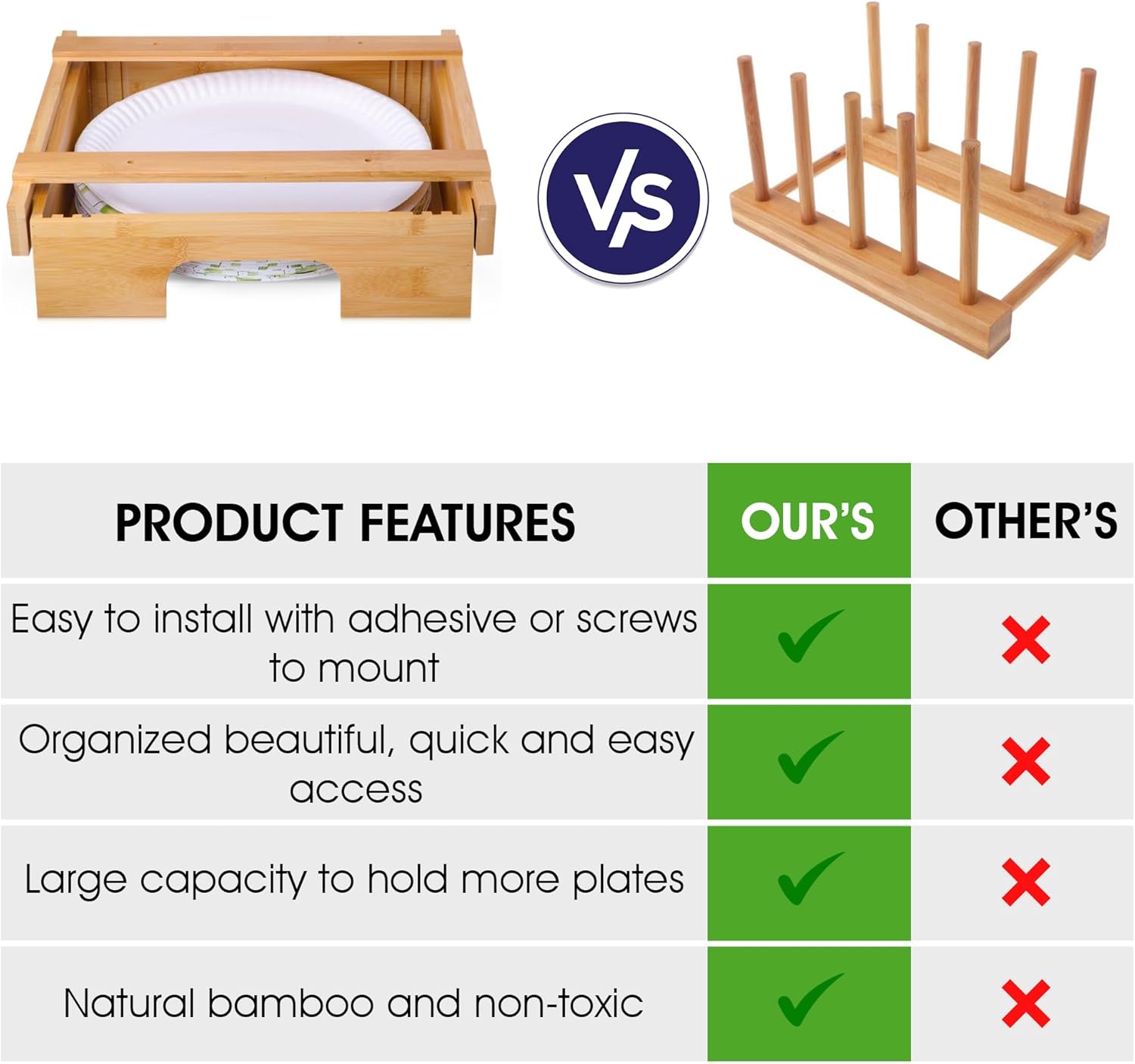 VS

| PRODUCT FEATURES | OUR'S | OTHER'S |
|---|---|---|
| Easy to install with adhesive or screws to mount | ✓ | ✗ |
| Organized beautiful, quick and easy access | ✓ | ✗ |
| Large capacity to hold more plates | ✓ | ✗ |
| Natural bamboo and non-toxic | ✓ | ✗ |